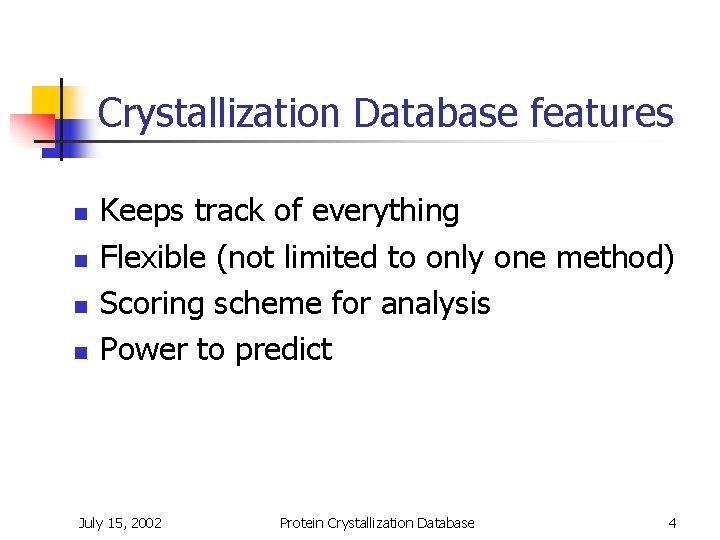 Crystallization Database features

- Keeps track of everything
- Flexible (not limited to only one method)
- Scoring scheme for analysis
- Power to predict

July 15, 2002 Protein Crystallization Database 4